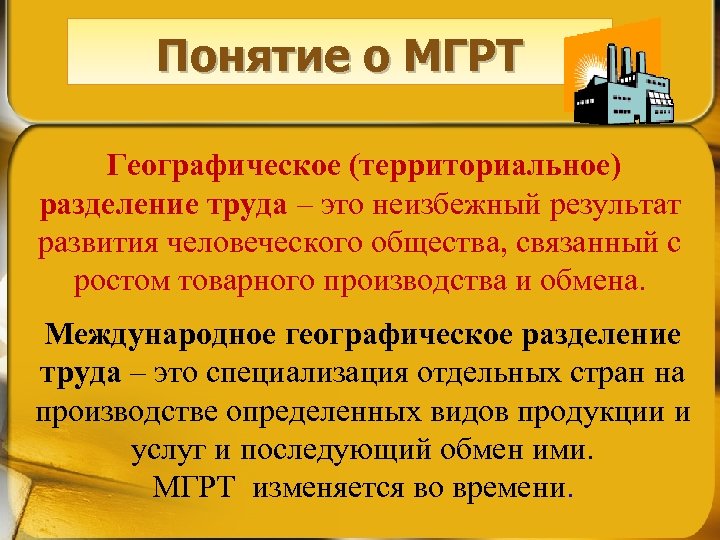 Понятие о МГРТ

Географическое (территориальное) разделение труда – это неизбежный результат развития человеческого общества, связанный с ростом товарного производства и обмена.

Международное географическое разделение труда – это специализация отдельных стран на производстве определенных видов продукции и услуг и последующий обмен ими.
МГРТ изменяется во времени.